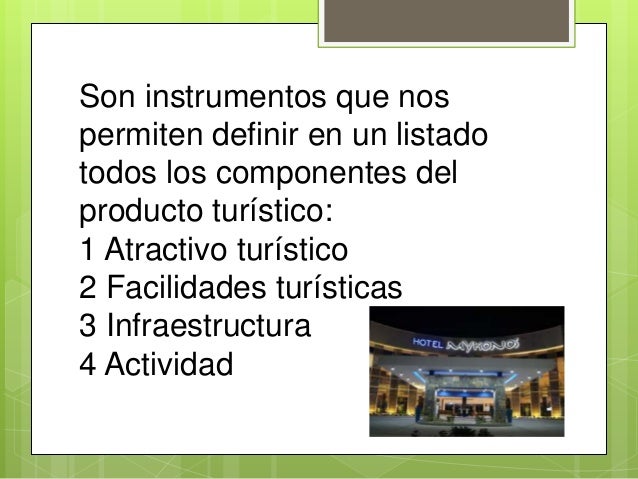 Son instrumentos que nos permiten definir en un listado todos los componentes del producto turístico:
1 Atractivo turístico
2 Facilidades turísticas
3 Infraestructura
4 Actividad

HOTEL MYKONOS